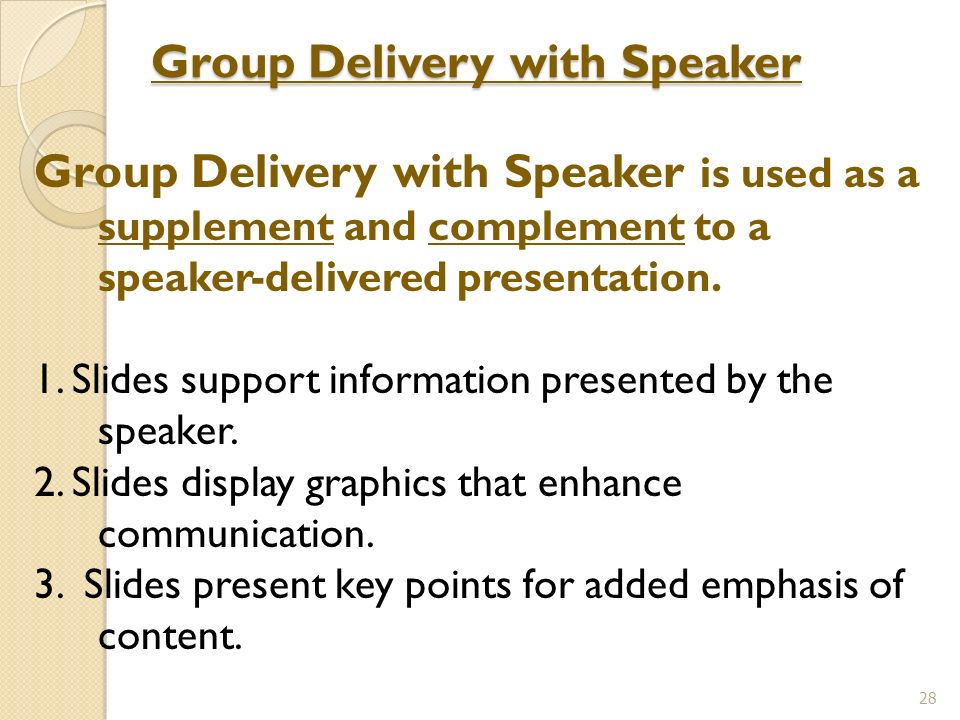 Group Delivery with Speaker

Group Delivery with Speaker is used as a supplement and complement to a speaker-delivered presentation.

1. Slides support information presented by the speaker.
2. Slides display graphics that enhance communication.
3. Slides present key points for added emphasis of content.

28